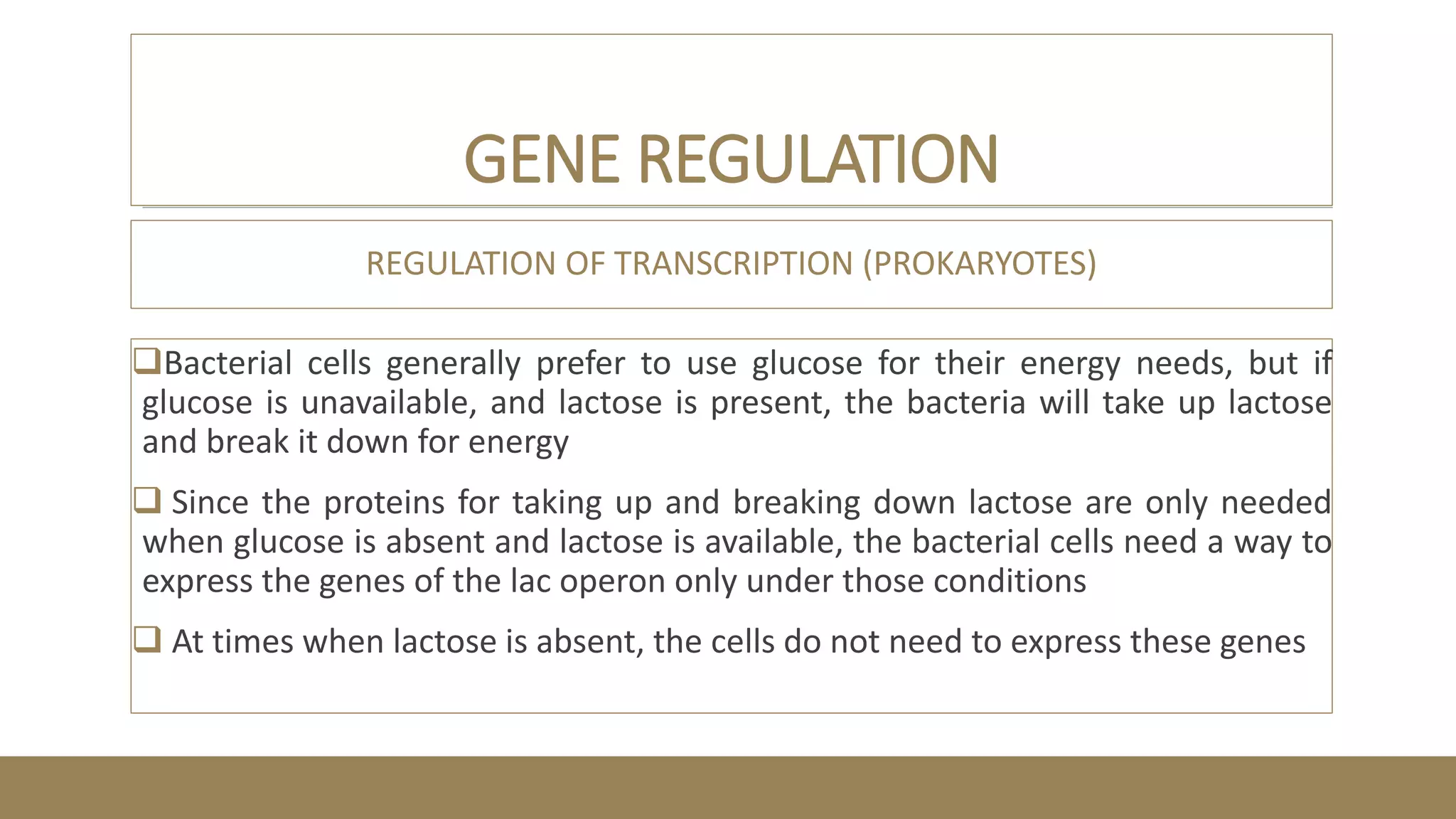 GENE REGULATION

REGULATION OF TRANSCRIPTION (PROKARYOTES)

❑Bacterial cells generally prefer to use glucose for their energy needs, but if glucose is unavailable, and lactose is present, the bacteria will take up lactose and break it down for energy

❑ Since the proteins for taking up and breaking down lactose are only needed when glucose is absent and lactose is available, the bacterial cells need a way to express the genes of the lac operon only under those conditions

❑ At times when lactose is absent, the cells do not need to express these genes